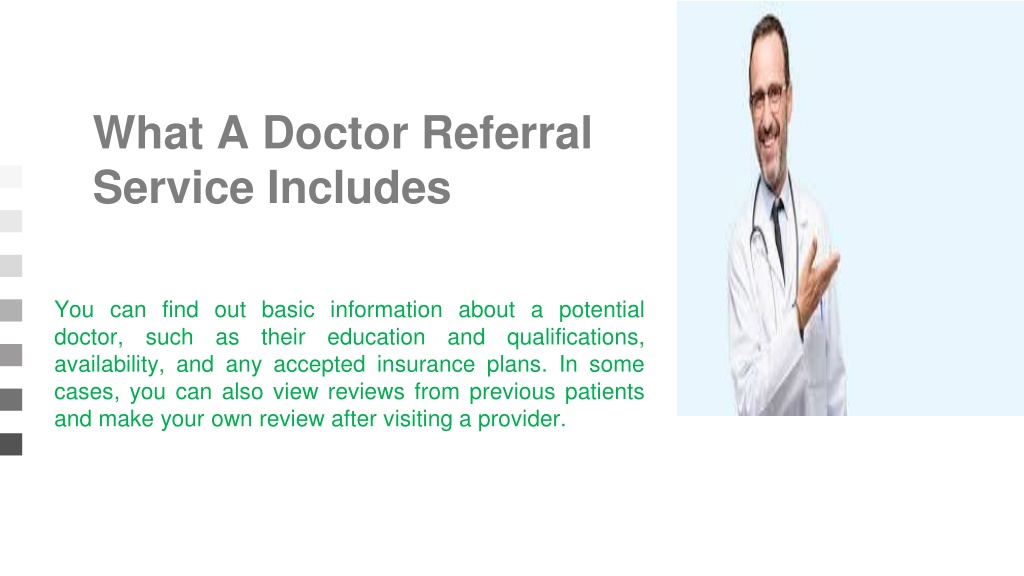 What A Doctor Referral Service Includes

You can find out basic information about a potential doctor, such as their education and qualifications, availability, and any accepted insurance plans. In some cases, you can also view reviews from previous patients and make your own review after visiting a provider.